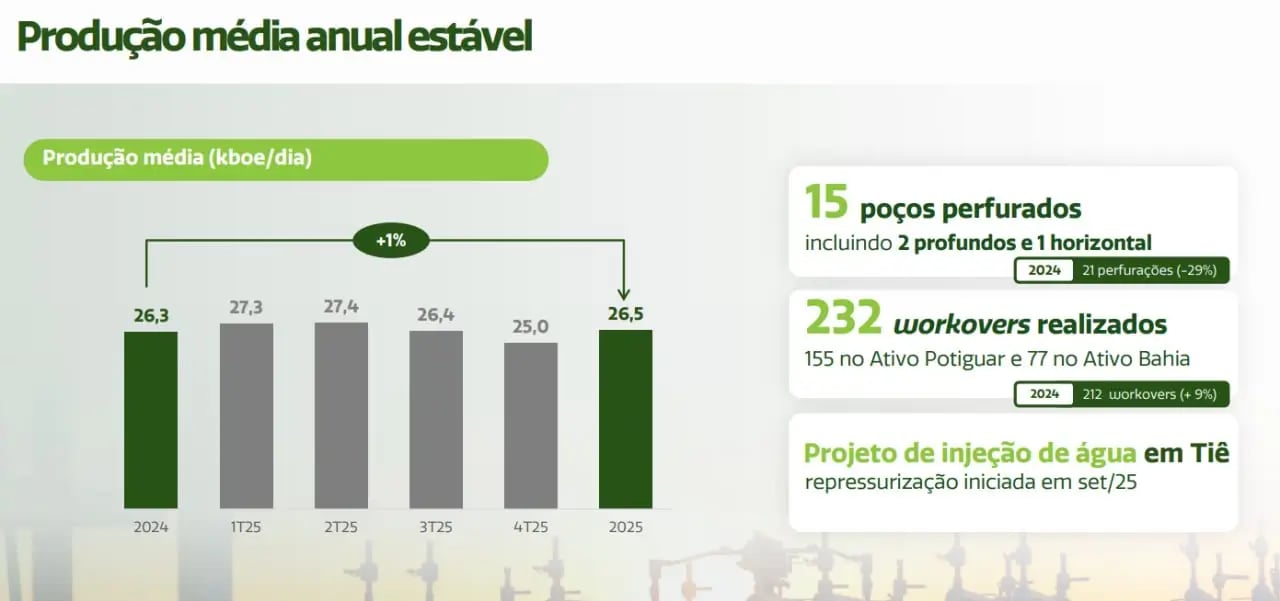 Produção média anual estável

Produção média (kboe/dia)

+1%

26,3
27,3
27,4
26,4
25,0
26,5

2024
1T25
2T25
3T25
4T25
2025

15 poços perfurados
incluindo 2 profundos e 1 horizontal
2024 21 perfurações (-29%)

232 workovers realizados
155 no Ativo Potiguar e 77 no Ativo Bahia
2024 212 workovers (+ 9%)

Projeto de injeção de água em Tiê
repressurização iniciada em set/25